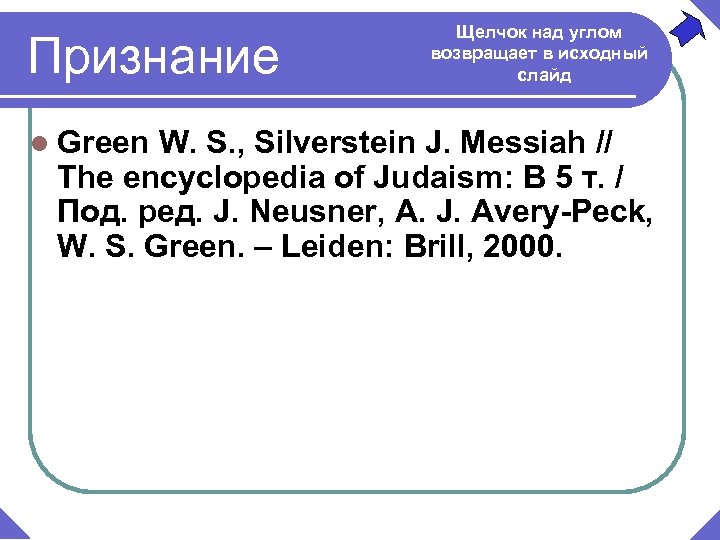 Признание

Щелчок над углом возвращает в исходный слайд

Green W. S., Silverstein J. Messiah // The encyclopedia of Judaism: В 5 т. / Под. ред. J. Neusner, A. J. Avery-Peck, W. S. Green. – Leiden: Brill, 2000.